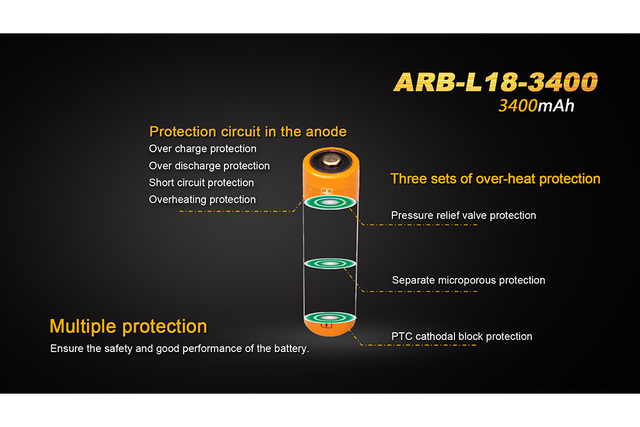 ARB-L18-3400
3400mAh

Protection circuit in the anode
Over charge protection
Over discharge protection
Short circuit protection
Overheating protection

Three sets of over-heat protection

Pressure relief valve protection

Separate microporous protection

PTC cathodal block protection

Multiple protection
Ensure the safety and good performance of the battery.